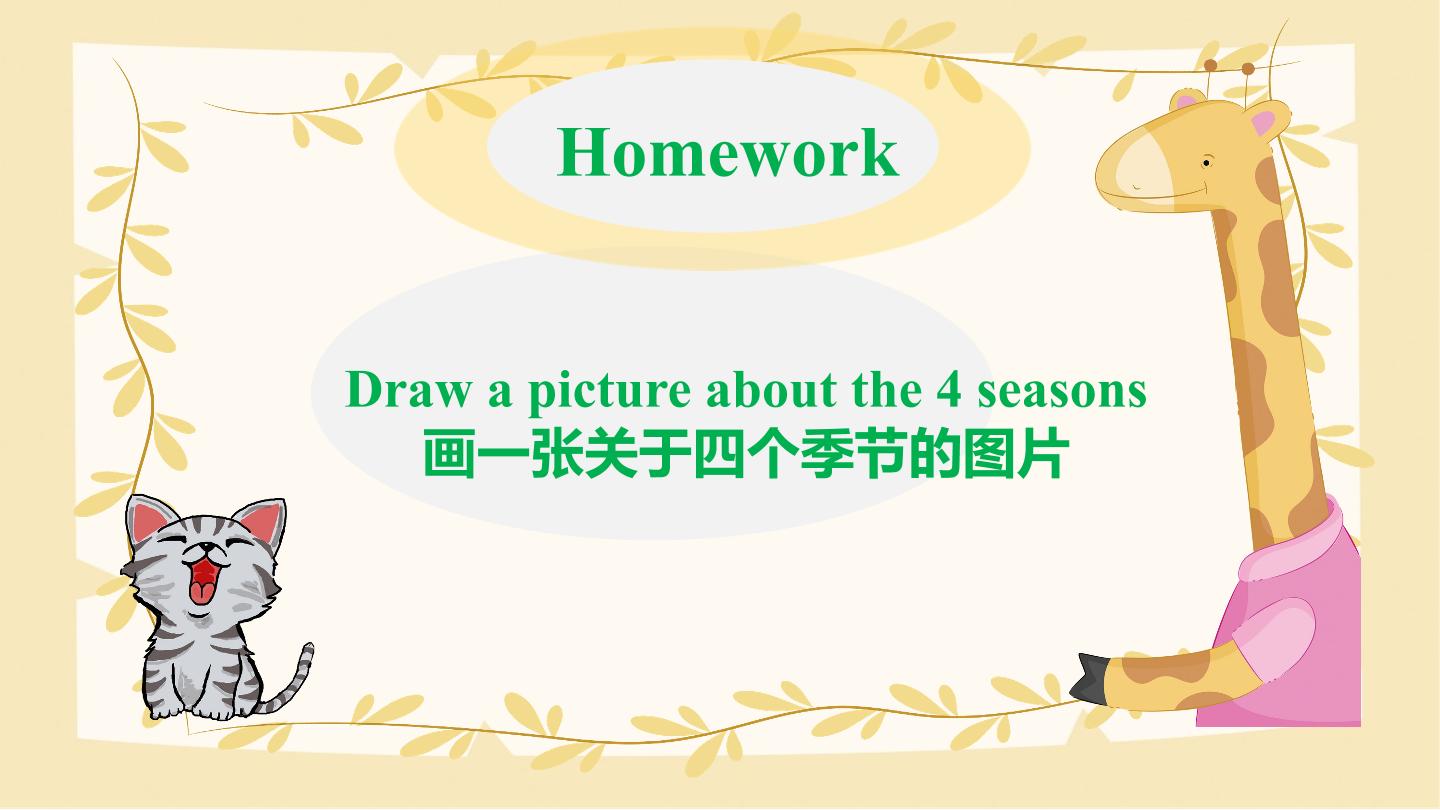 Homework

Draw a picture about the 4 seasons
画一张关于四个季节的图片